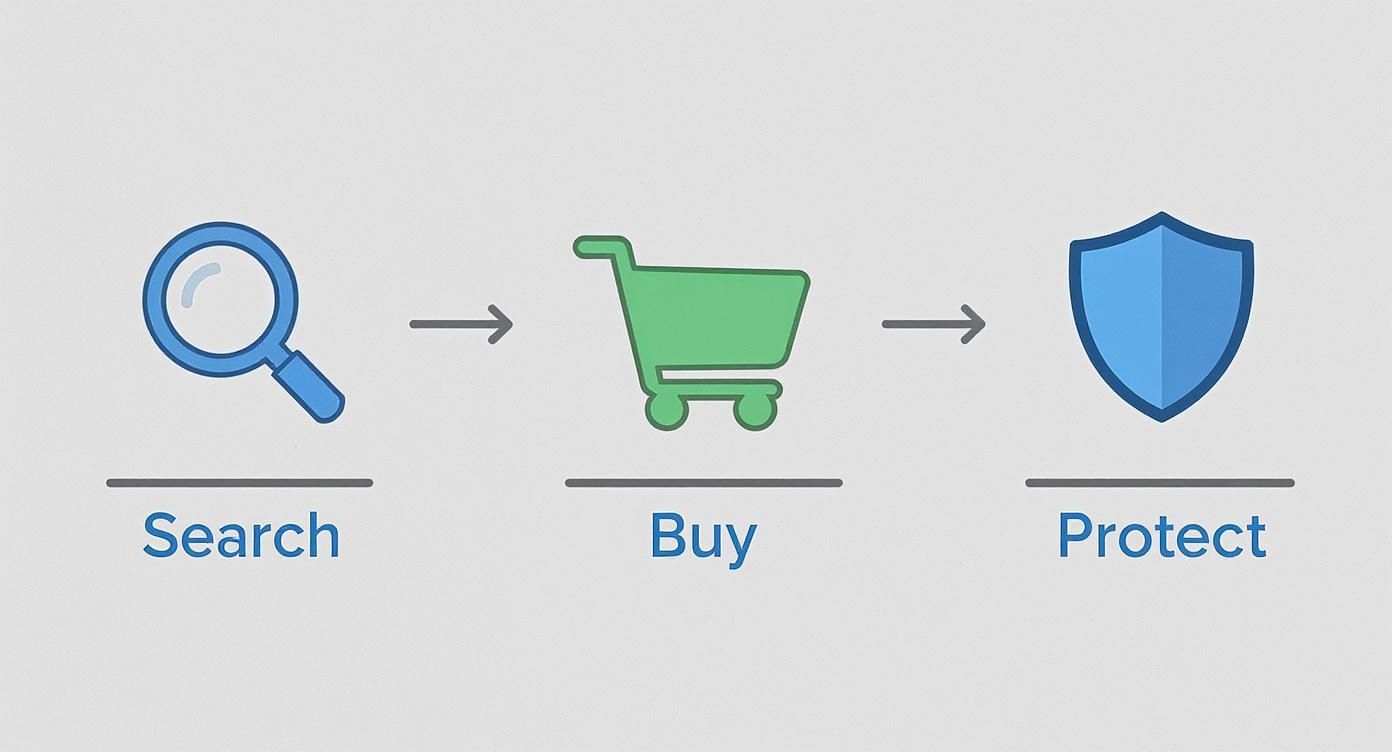 Search

Buy

Protect